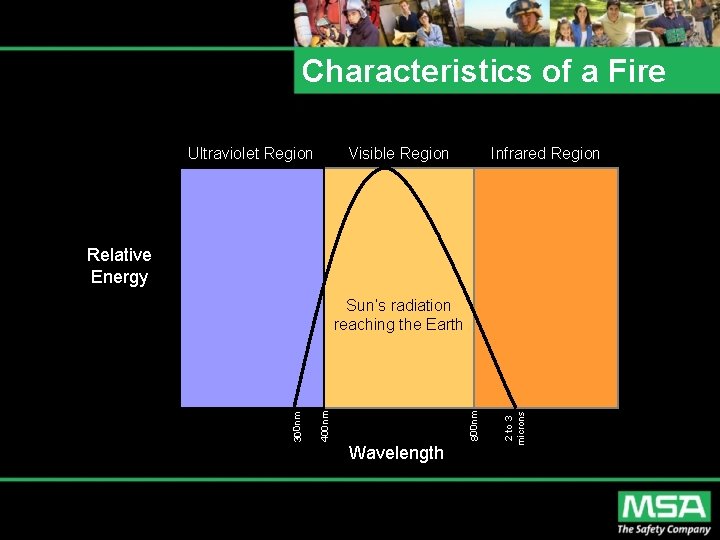 Characteristics of a Fire

Ultraviolet Region
Visible Region
Infrared Region

Relative Energy

Sun's radiation reaching the Earth

300nm
400nm
800nm
2 to 3 microns

Wavelength

MSA
The Safety Company